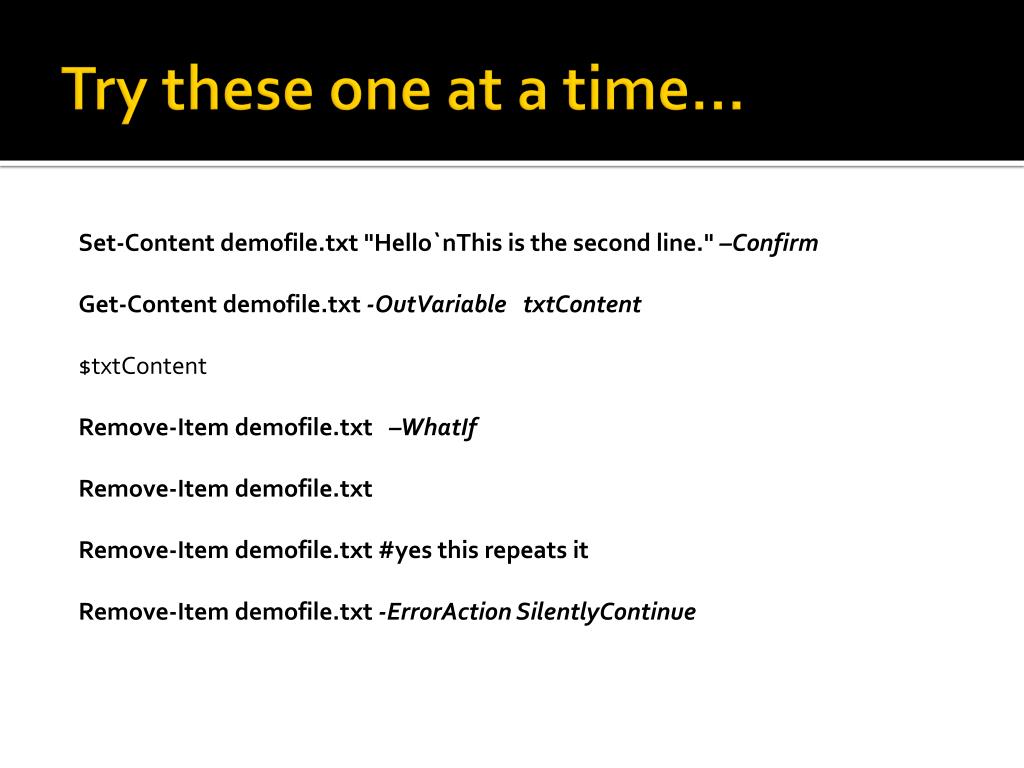 Try these one at a time…

Set-Content demofile.txt "Hello`nThis is the second line." –Confirm

Get-Content demofile.txt -OutVariable txtContent

$txtContent

Remove-Item demofile.txt –WhatIf

Remove-Item demofile.txt

Remove-Item demofile.txt #yes this repeats it

Remove-Item demofile.txt -ErrorAction SilentlyContinue